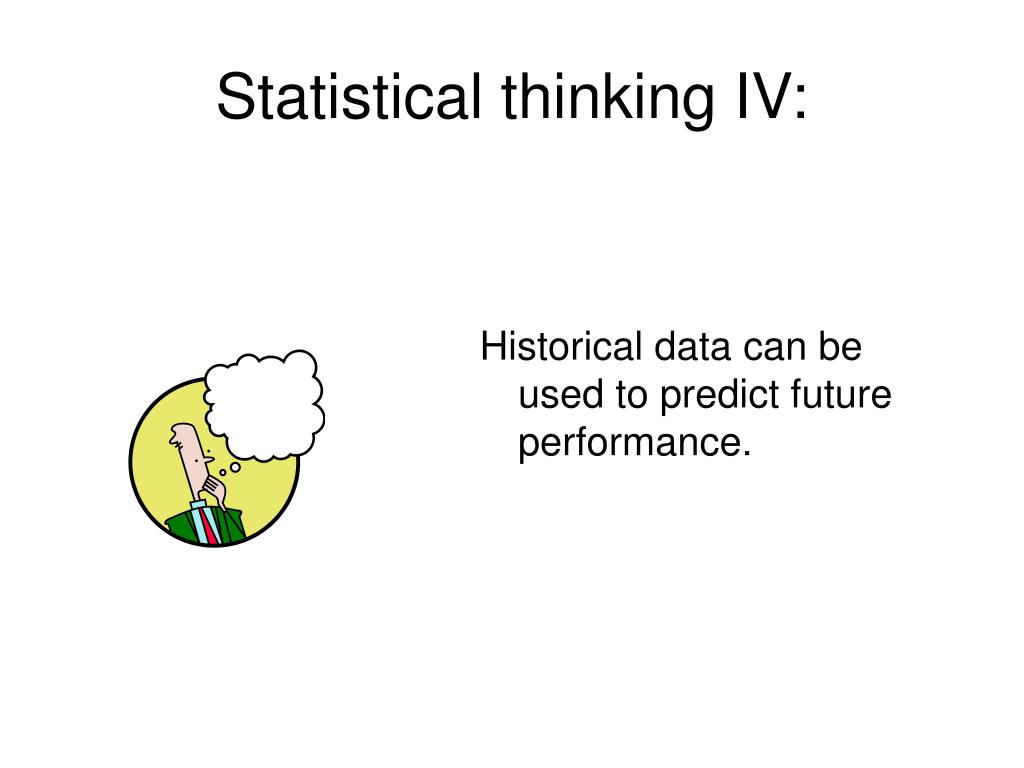 Statistical thinking IV:

Historical data can be used to predict future performance.